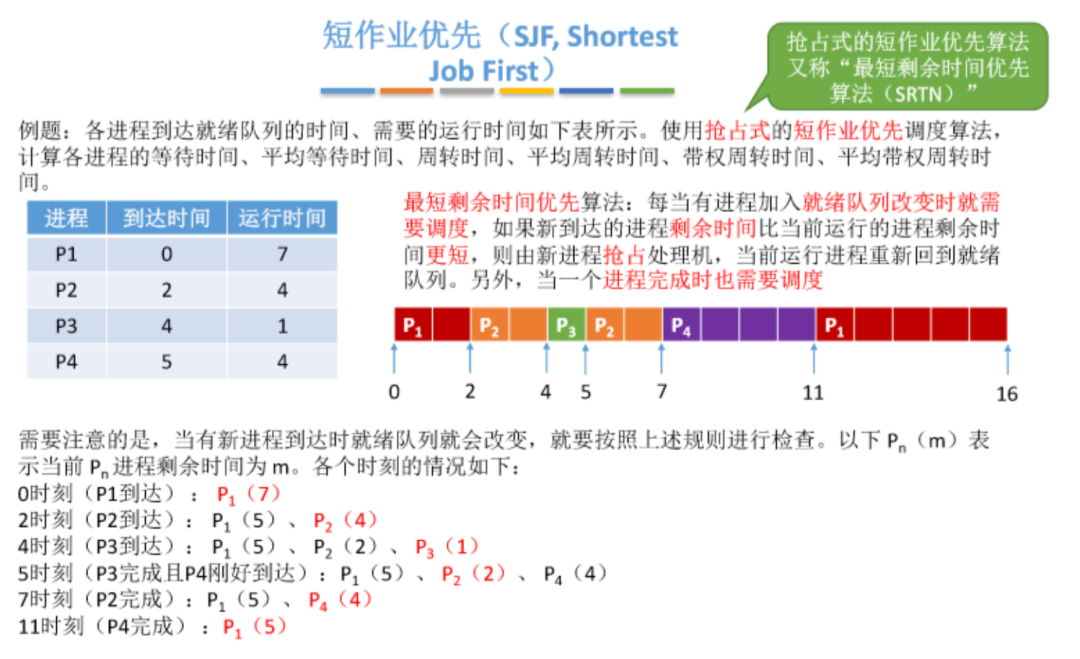 短作业优先（SJF, Shortest Job First）

抢占式的短作业优先算法又称“最短剩余时间优先算法（SRTN）”

例题：各进程到达就绪队列的时间、需要的运行时间如下表所示。使用抢占式的短作业优先调度算法，计算各进程的等待时间、平均等待时间、周转时间、平均周转时间、带权周转时间、平均带权周转时间。

| 进程 | 到达时间 | 运行时间 |
|---|---|---|
| P1 | 0 | 7 |
| P2 | 2 | 4 |
| P3 | 4 | 1 |
| P4 | 5 | 4 |

最短剩余时间优先算法：每当有进程加入就绪队列改变时就需要调度，如果新到达的进程剩余时间比当前运行的进程剩余时间更短，则由新进程抢占处理机，当前运行进程重新回到就绪队列。另外，当一个进程完成时也需要调度

$P_1$ $P_2$ $P_3$ $P_2$ $P_4$ $P_1$

0 2 4 5 7 11 16

需要注意的是，当有新进程到达时就绪队列就会改变，就要按照上述规则进行检查。以下 $P_n$（m）表示当前 $P_n$ 进程剩余时间为 m。各个时刻的情况如下：
0时刻（P1到达）：$P_1$（7）
2时刻（P2到达）：$P_1$（5）、$P_2$（4）
4时刻（P3到达）：$P_1$（5）、$P_2$（2）、$P_3$（1）
5时刻（P3完成且P4刚好到达）：$P_1$（5）、$P_2$（2）、$P_4$（4）
7时刻（P2完成）：$P_1$（5）、$P_4$（4）
11时刻（P4完成）：$P_1$（5）